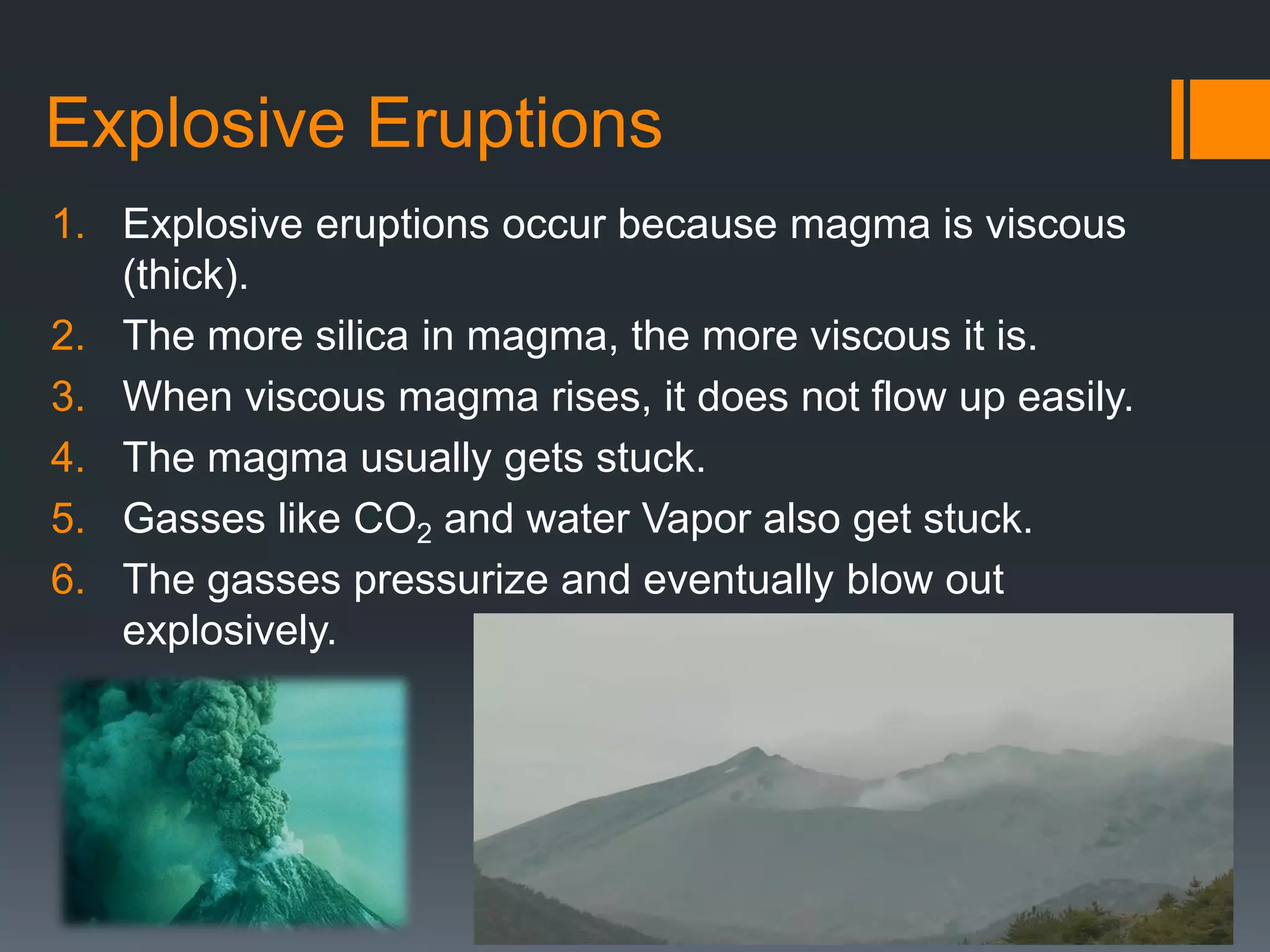 Explosive Eruptions

1. Explosive eruptions occur because magma is viscous (thick).
2. The more silica in magma, the more viscous it is.
3. When viscous magma rises, it does not flow up easily.
4. The magma usually gets stuck.
5. Gasses like $CO_2$ and water Vapor also get stuck.
6. The gasses pressurize and eventually blow out explosively.